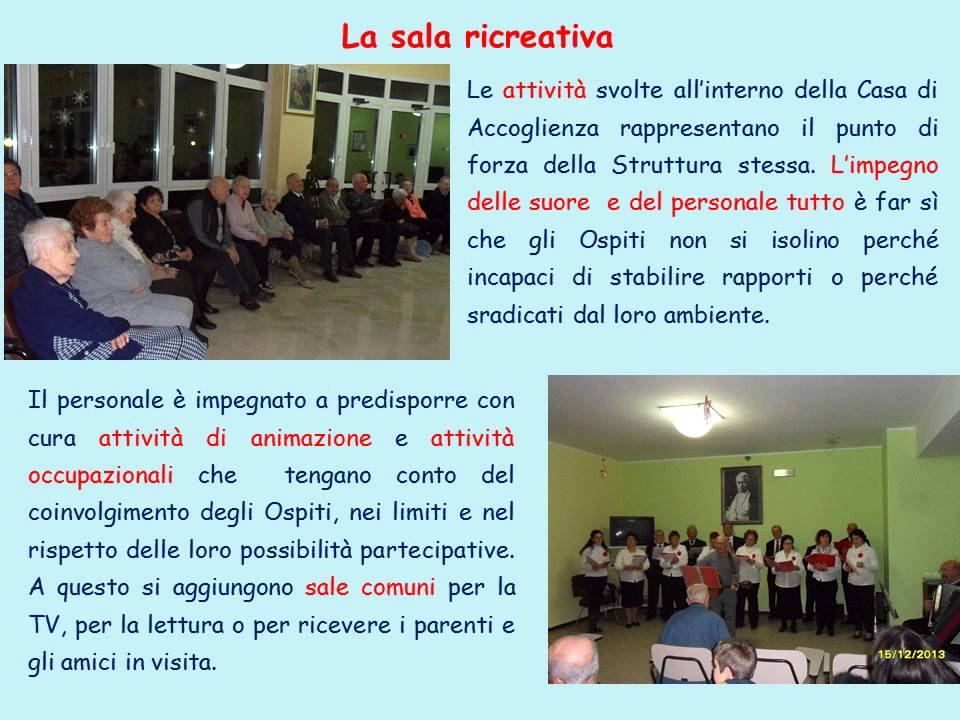 La sala ricreativa

Le attività svolte all'interno della Casa di Accoglienza rappresentano il punto di forza della Struttura stessa. L'impegno delle suore e del personale tutto è far sì che gli Ospiti non si isolino perché incapaci di stabilire rapporti o perché sradicati dal loro ambiente.

Il personale è impegnato a predisporre con cura attività di animazione e attività occupazionali che tengano conto del coinvolgimento degli Ospiti, nei limiti e nel rispetto delle loro possibilità partecipative. A questo si aggiungono sale comuni per la TV, per la lettura o per ricevere i parenti e gli amici in visita.

15/12/2013